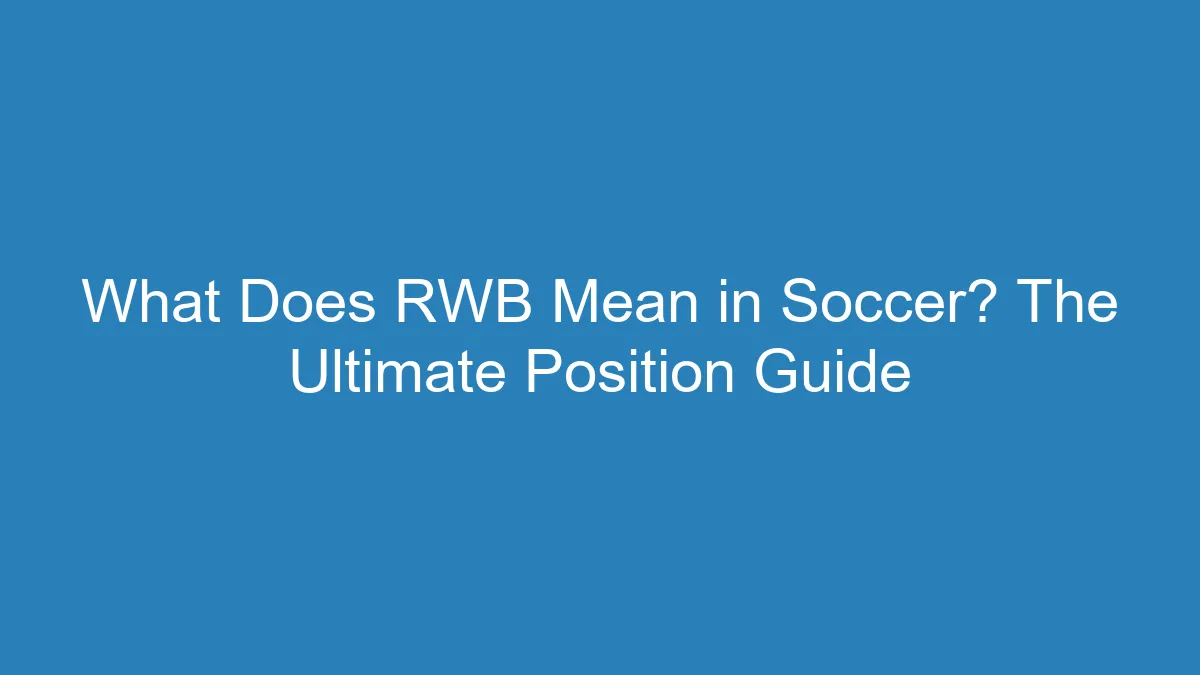 What Does RWB Mean in Soccer? The Ultimate Position Guide